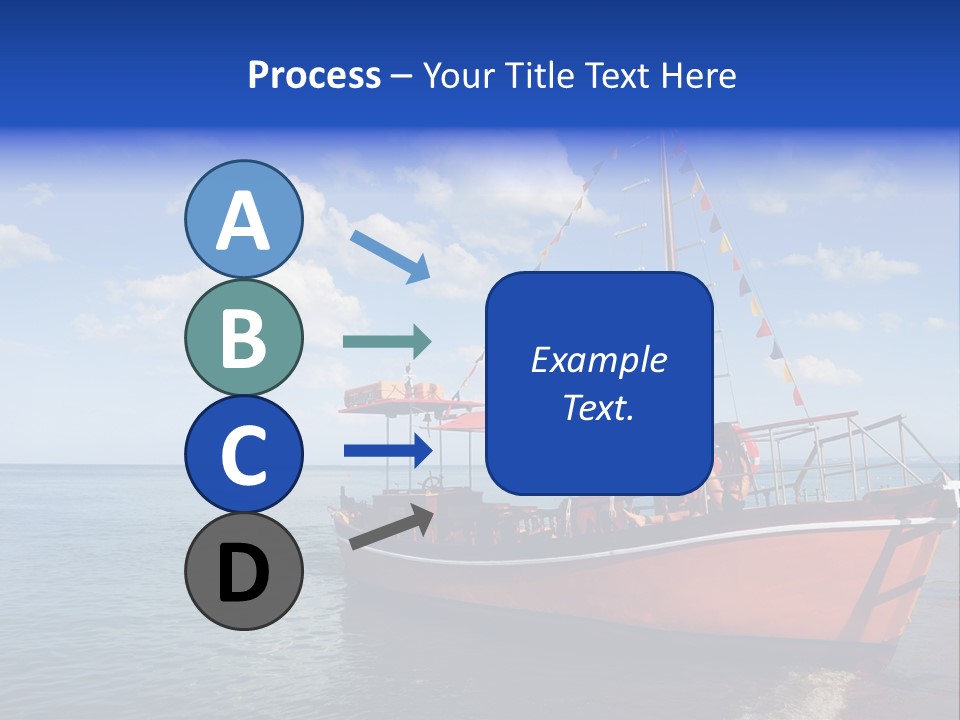 Process – Your Title Text Here

A

B

C

D

Example Text.